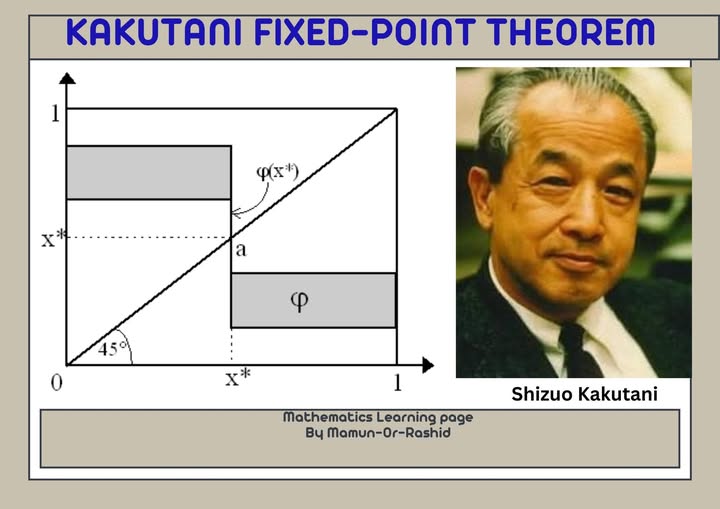 KAKUTANI FIXED-POINT THEOREM

1

$\varphi(x^*)$

$x^*$

a

$\varphi$

$45°$

0

$x^*$

1

Shizuo Kakutani

Mathematics Learning page
By Mamun-Or-Rashid